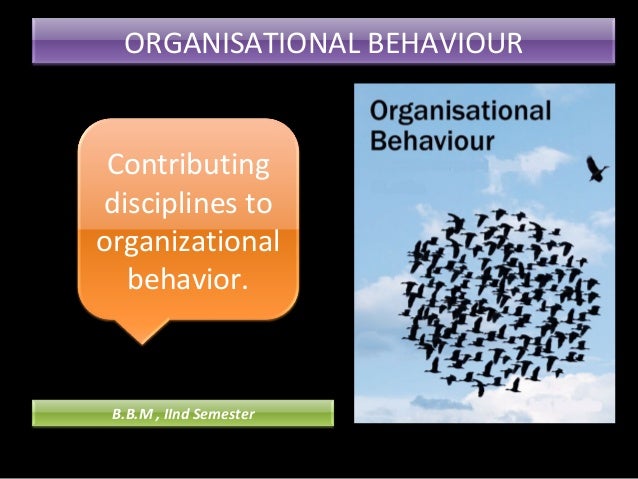 ORGANISATIONAL BEHAVIOUR

Contributing disciplines to organizational behavior.

Organisational Behaviour

B.B.M , IInd Semester